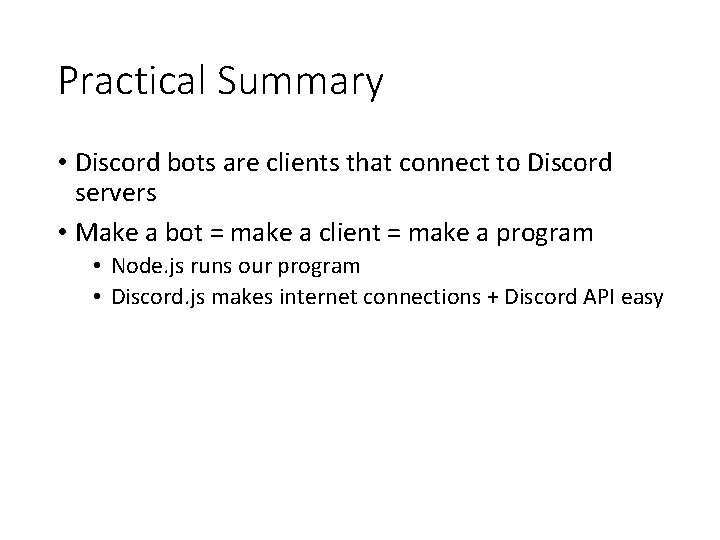 Practical Summary

• Discord bots are clients that connect to Discord servers
• Make a bot = make a client = make a program
• Node.js runs our program
• Discord.js makes internet connections + Discord API easy